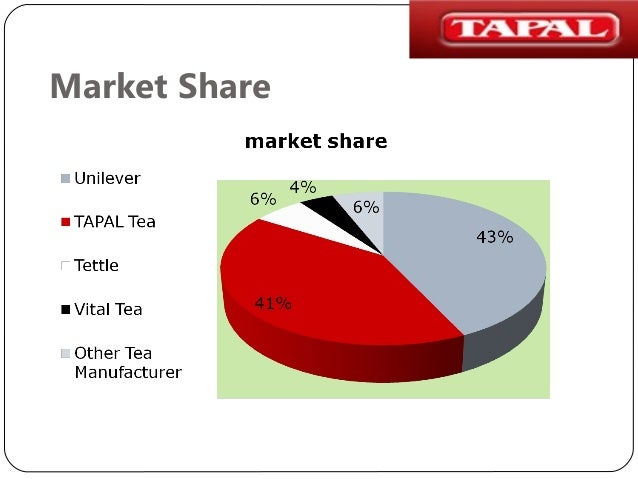 TAPAL

Market Share

market share

Unilever
TAPAL Tea
Tettle
Vital Tea
Other Tea Manufacturer

6%
4%
6%
43%
41%